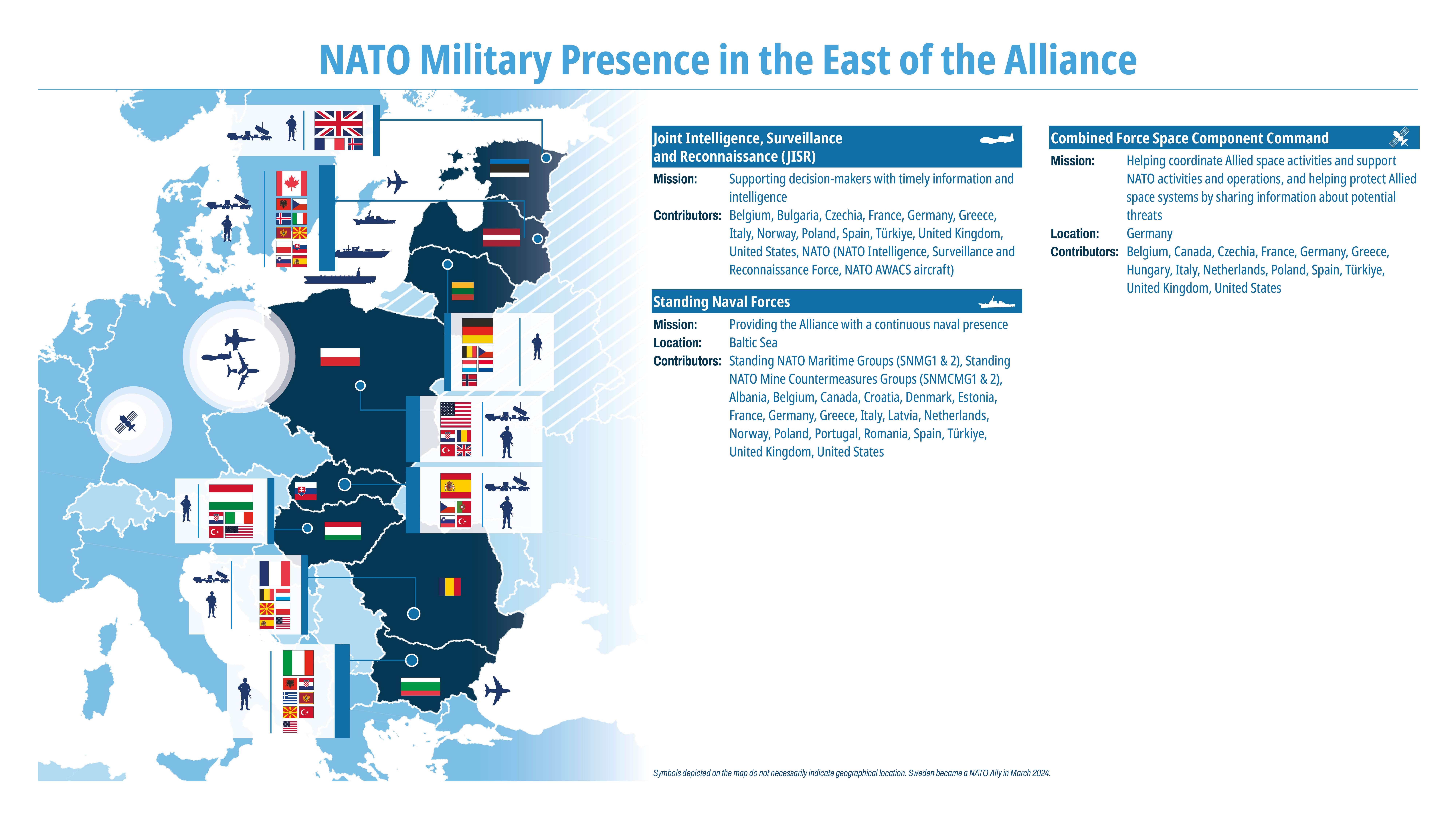 NATO Military Presence in the East of the Alliance

Joint Intelligence, Surveillance and Reconnaissance (JISR)

Mission: Supporting decision-makers with timely information and intelligence

Contributors: Belgium, Bulgaria, Czechia, France, Germany, Greece, Italy, Norway, Poland, Spain, Türkiye, United Kingdom, United States, NATO (NATO Intelligence, Surveillance and Reconnaissance Force, NATO AWACS aircraft)

Standing Naval Forces

Mission: Providing the Alliance with a continuous naval presence

Location: Baltic Sea

Contributors: Standing NATO Maritime Groups (SNMG1 & 2), Standing NATO Mine Countermeasures Groups (SNMCMG1 & 2), Albania, Belgium, Canada, Croatia, Denmark, Estonia, France, Germany, Greece, Italy, Latvia, Netherlands, Norway, Poland, Portugal, Romania, Spain, Türkiye, United Kingdom, United States

Combined Force Space Component Command

Mission: Helping coordinate Allied space activities and support NATO activities and operations, and helping protect Allied space systems by sharing information about potential threats

Location: Germany

Contributors: Belgium, Canada, Czechia, France, Germany, Greece, Hungary, Italy, Netherlands, Poland, Spain, Türkiye, United Kingdom, United States

Symbols depicted on the map do not necessarily indicate geographical location. Sweden became a NATO Ally in March 2024.